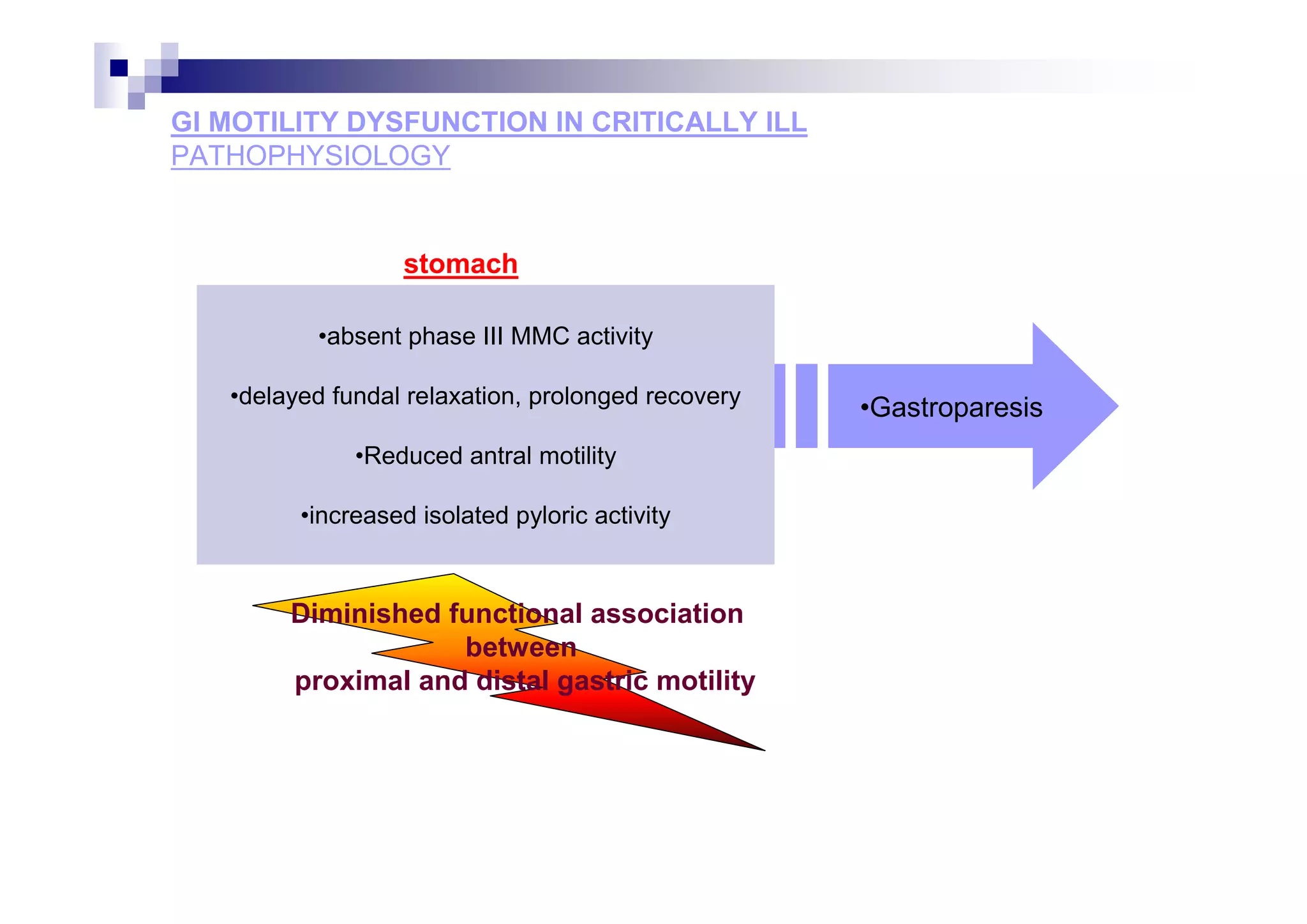 GI MOTILITY DYSFUNCTION IN CRITICALLY ILL
PATHOPHYSIOLOGY

stomach

•absent phase III MMC activity

•delayed fundal relaxation, prolonged recovery

•Reduced antral motility

•increased isolated pyloric activity

•Gastroparesis

Diminished functional association between
proximal and distal gastric motility